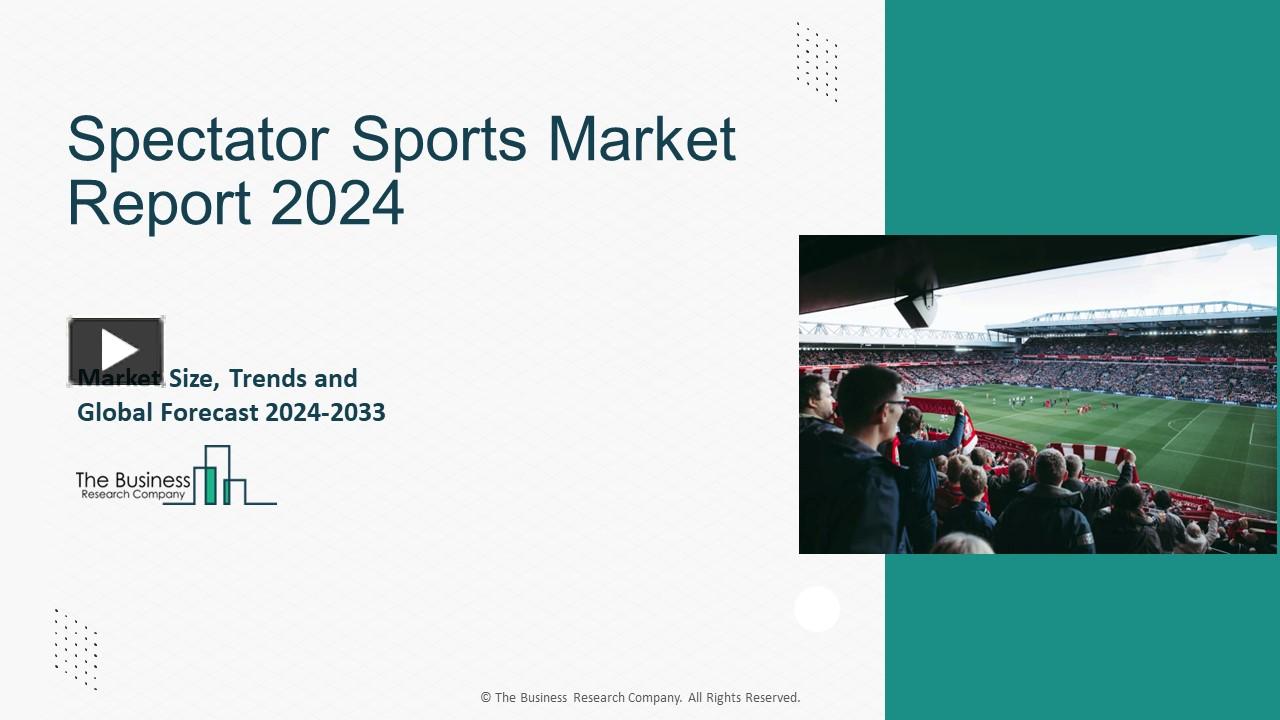 Spectator Sports Market Report 2024

Market Size, Trends and Global Forecast 2024-2033

The Business Research Company

© The Business Research Company. All Rights Reserved.